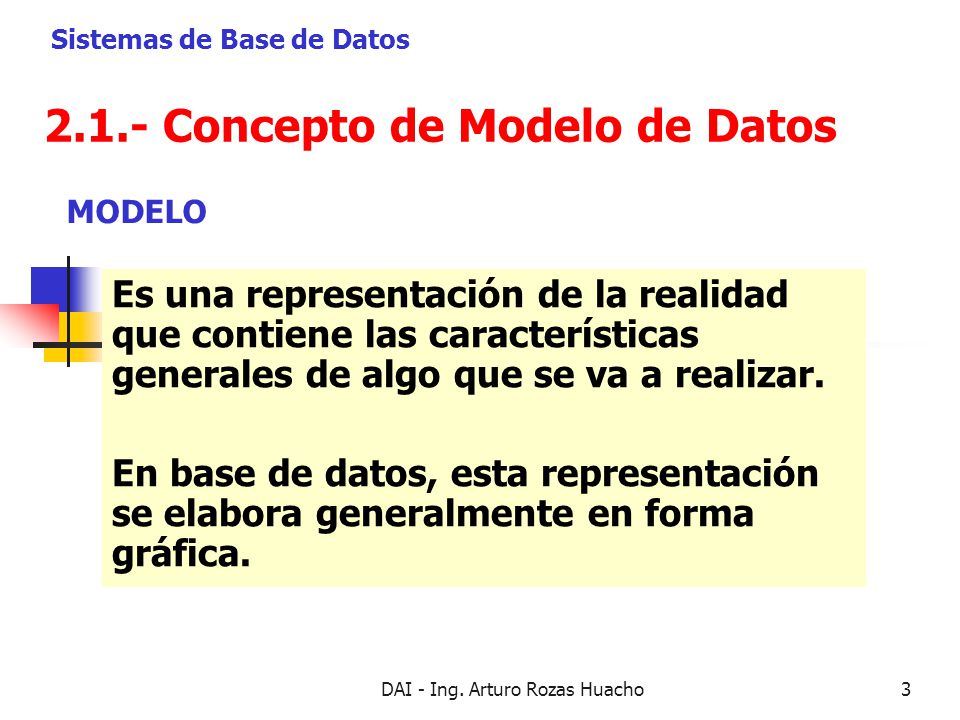 Sistemas de Base de Datos

2.1.- Concepto de Modelo de Datos

MODELO

Es una representación de la realidad que contiene las características generales de algo que se va a realizar.

En base de datos, esta representación se elabora generalmente en forma gráfica.

DAI - Ing. Arturo Rozas Huacho

3